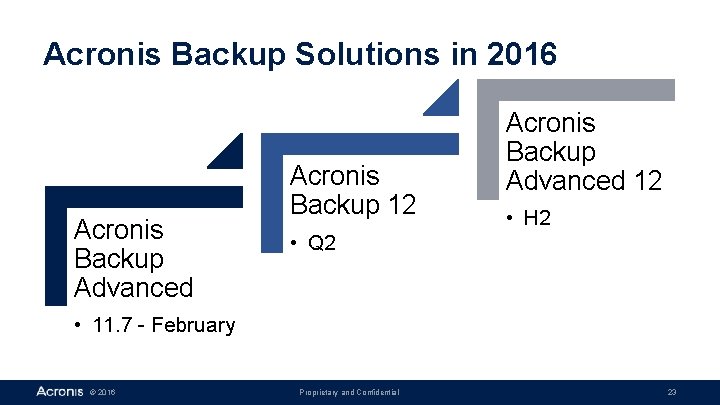 Acronis Backup Solutions in 2016

Acronis Backup Advanced

• 11.7 - February

Acronis Backup 12

• Q2

Acronis Backup Advanced 12

• H2

Acronis © 2016 Proprietary and Confidential 23